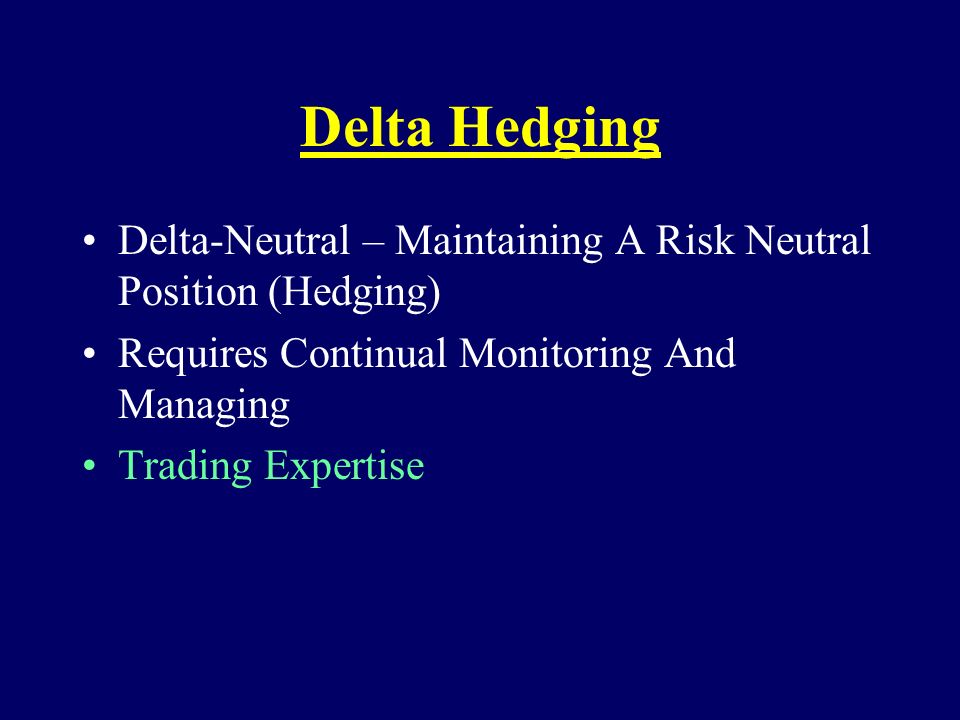 Delta Hedging

• Delta-Neutral – Maintaining A Risk Neutral Position (Hedging)

• Requires Continual Monitoring And Managing

• Trading Expertise